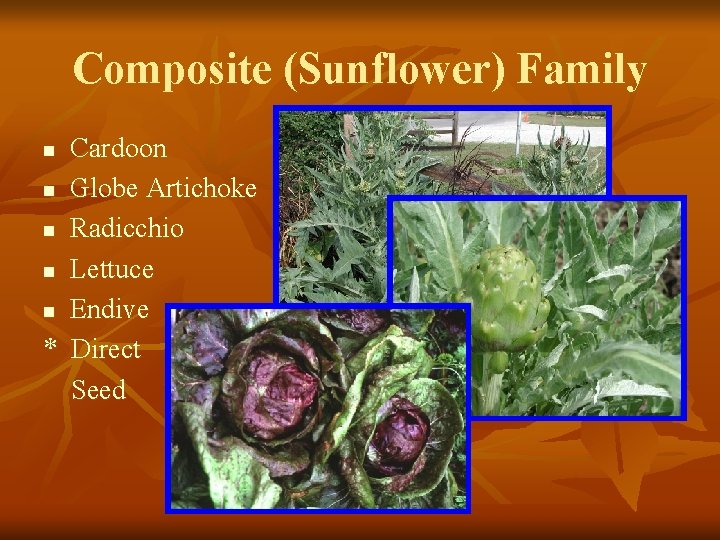 Composite (Sunflower) Family

■ Cardoon
■ Globe Artichoke
■ Radicchio
■ Lettuce
■ Endive
* Direct Seed